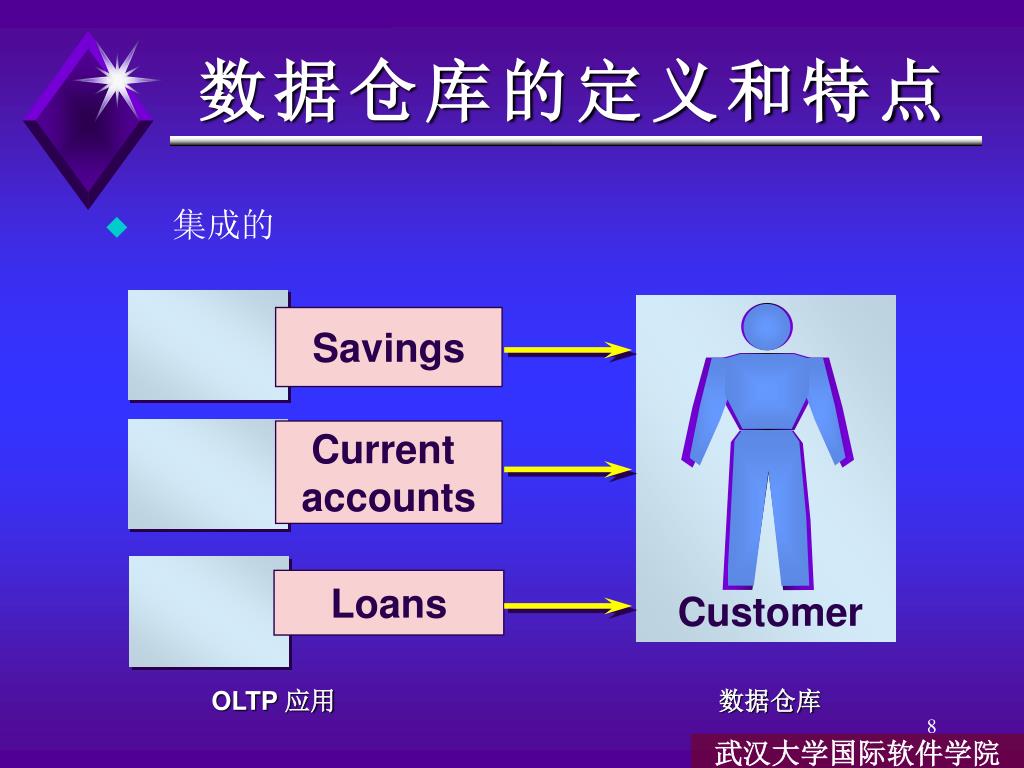 数据仓库的定义和特点

集成的

Savings

Current accounts

Loans

Customer

OLTP 应用

数据仓库

8

武汉大学国际软件学院